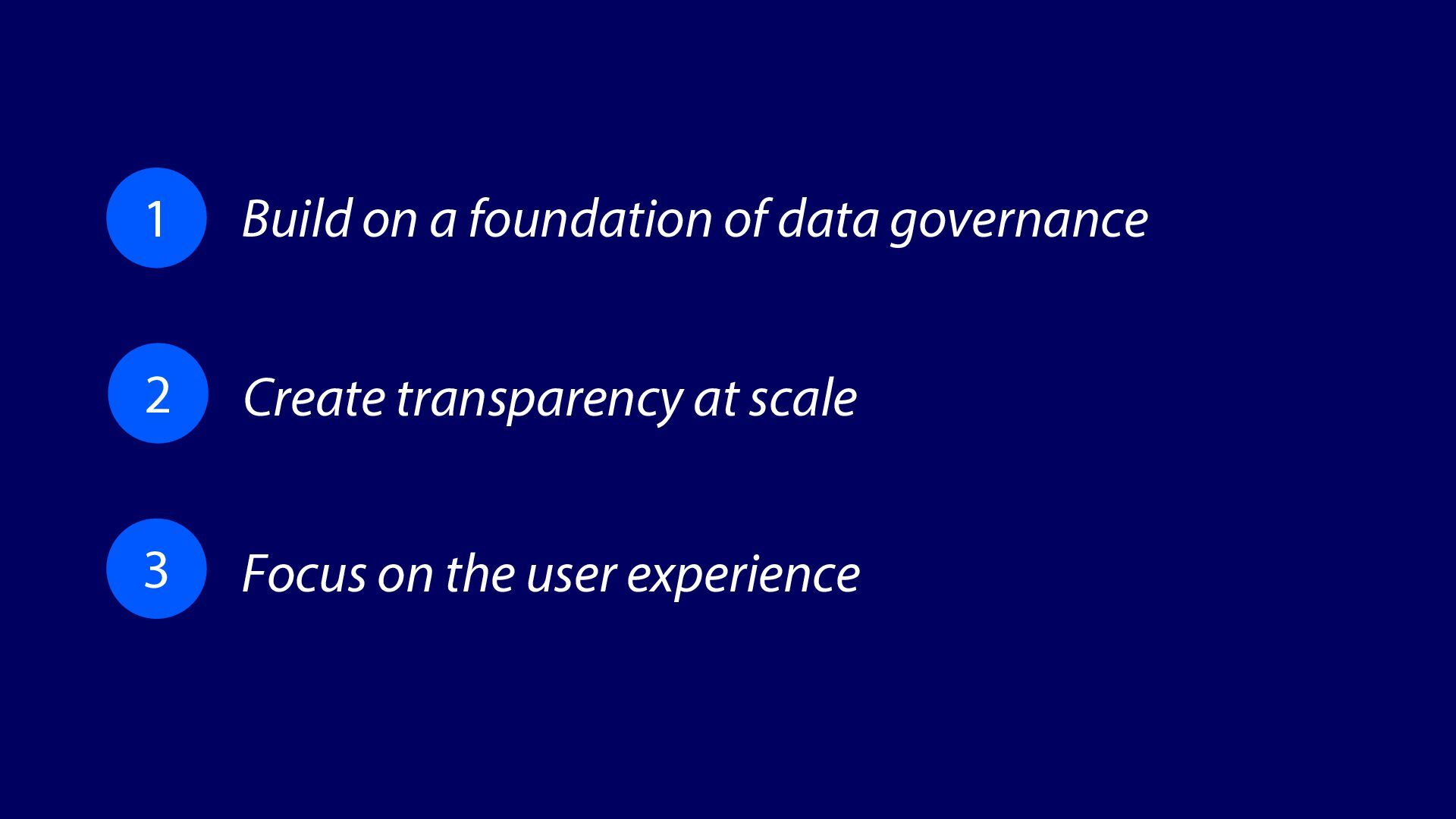 1 Build on a foundation of data governance

2 Create transparency at scale

3 Focus on the user experience